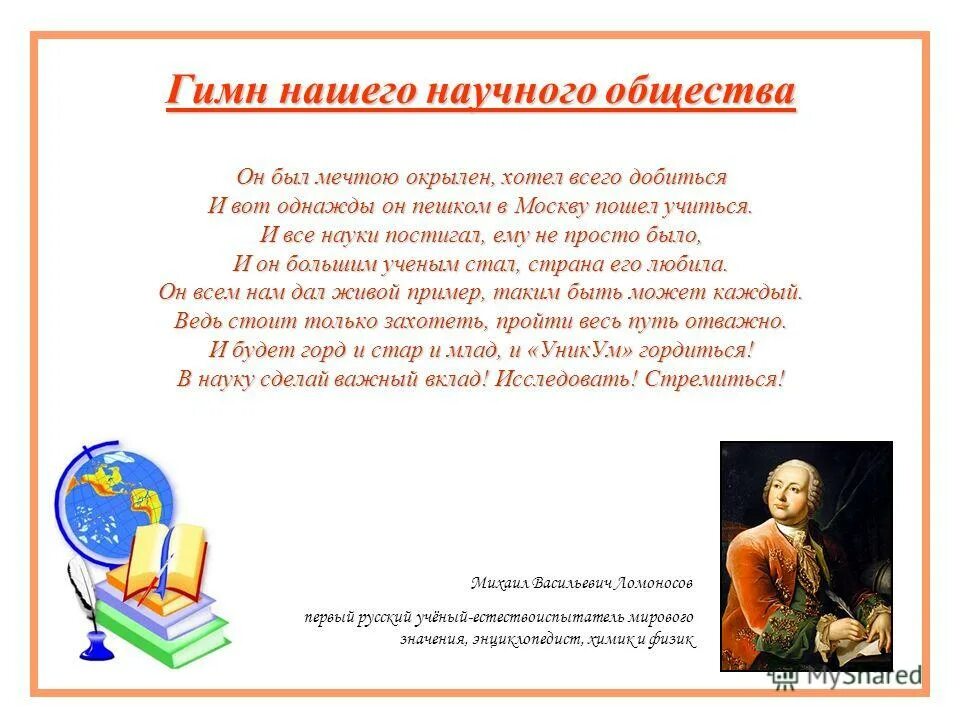 Гимн нашего научного общества

Он был мечтою окрылен, хотел всего добиться
И вот однажды он пешком в Москву пошел учиться.
И все науки постигал, ему не просто было,
И он большим ученым стал, страна его любила.
Он всем нам дал живой пример, таким быть может каждый.
Ведь стоит только захотеть, пройти весь путь отважно.
И будет горд и стар и млад, и «УникУм» гордиться!
В науку сделай важный вклад! Исследовать! Стремиться!

Михаил Васильевич Ломоносов

первый русский учёный-естествоиспытатель мирового значения, энциклопедист, химик и физик

MyShared